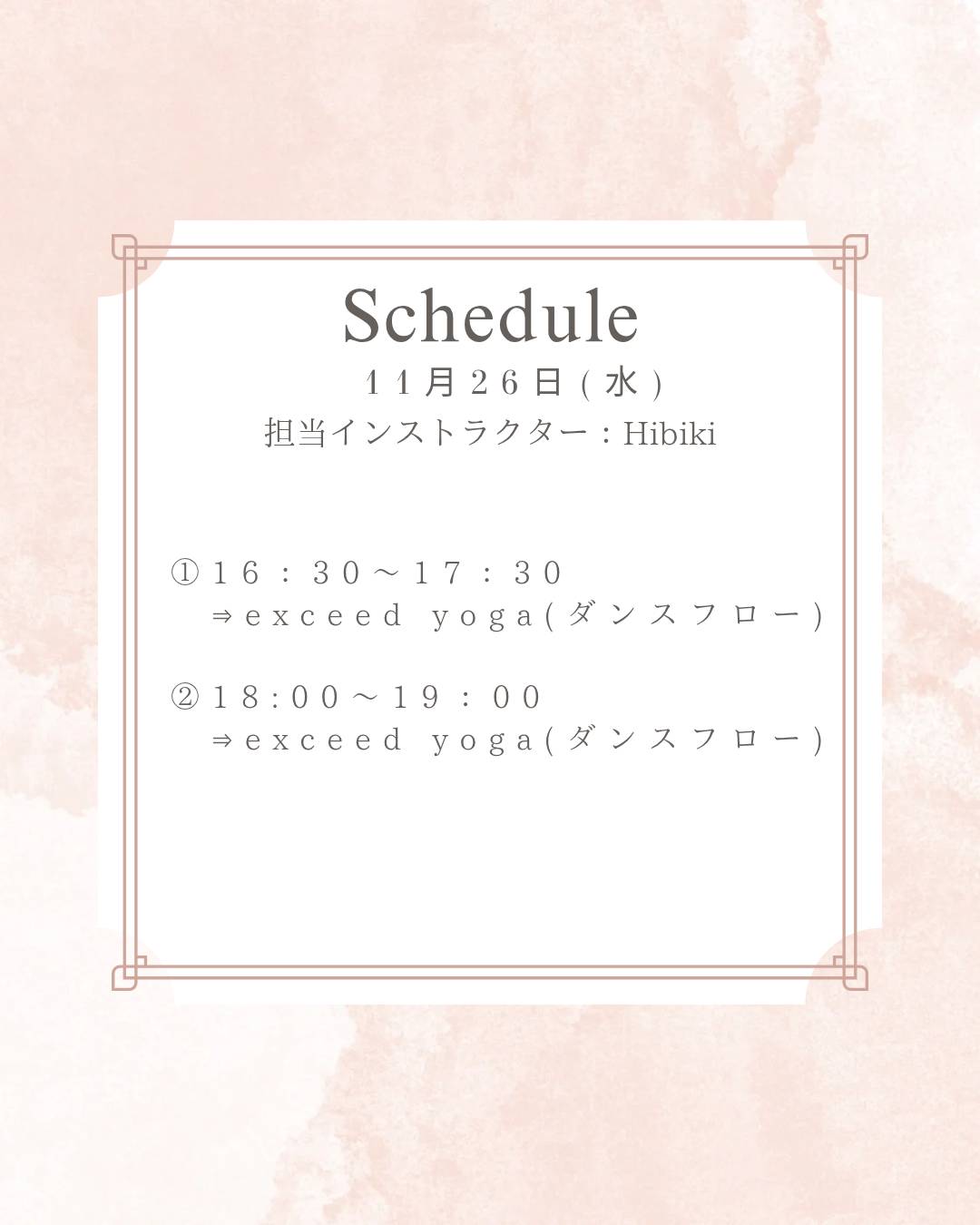 Schedule
１１月２６日（水）
担当インストラクター：Hibiki

①１６：３０～１７：３０
⇒ｅｘｃｅｅｄ ｙｏｇａ（ダンスフロー）

②１８:００～１９：００
⇒ｅｘｃｅｅｄ ｙｏｇａ（ダンスフロー）